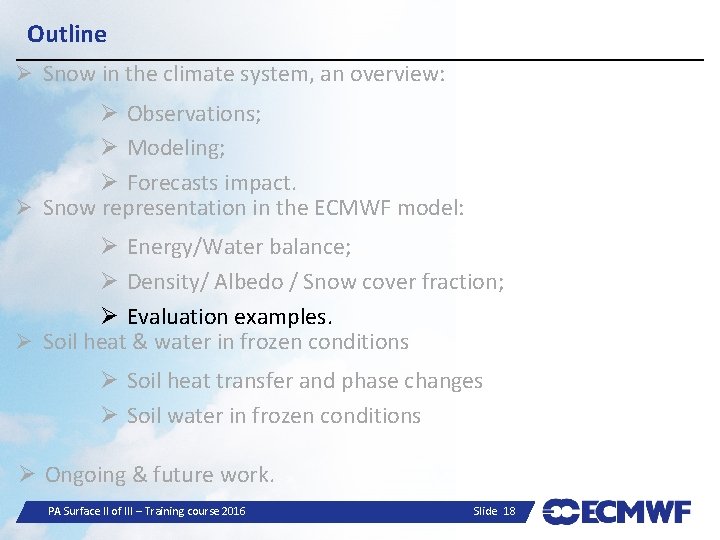 Outline

➢ Snow in the climate system, an overview:

➢ Observations;

➢ Modeling;

➢ Forecasts impact.

➢ Snow representation in the ECMWF model:

➢ Energy/Water balance;

➢ Density/ Albedo / Snow cover fraction;

➢ Evaluation examples.

➢ Soil heat & water in frozen conditions

➢ Soil heat transfer and phase changes

➢ Soil water in frozen conditions

➢ Ongoing & future work.

PA Surface II of III – Training course 2016

Slide 18

ECMWF